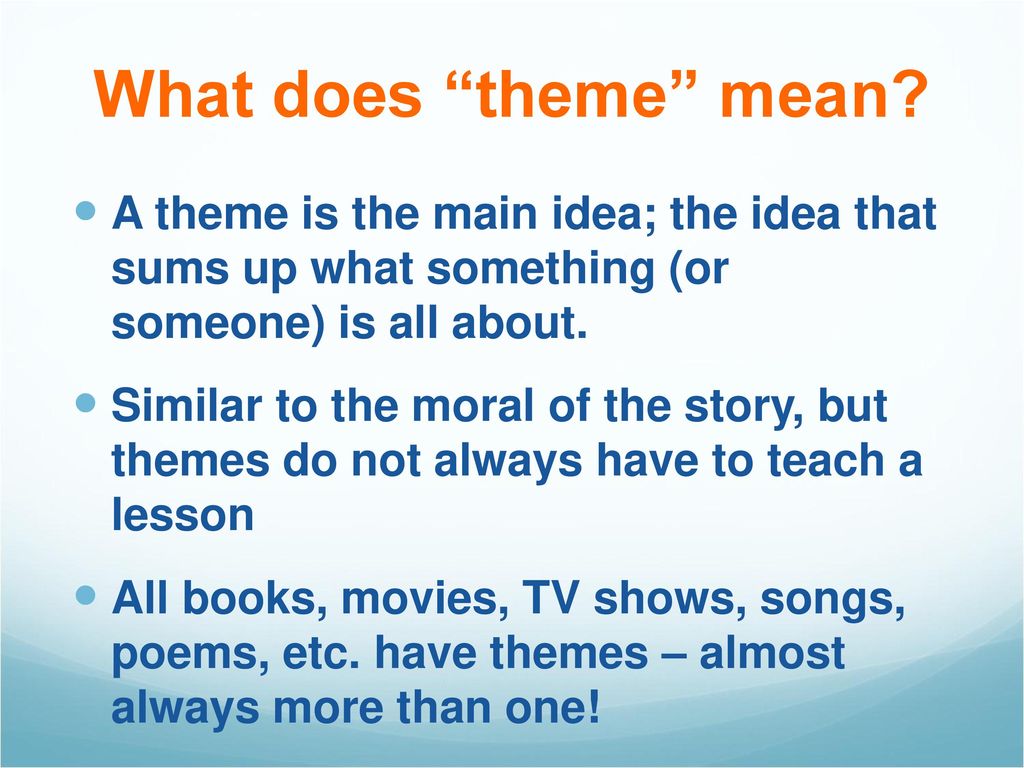 What does “theme” mean?

A theme is the main idea; the idea that sums up what something (or someone) is all about.

Similar to the moral of the story, but themes do not always have to teach a lesson

All books, movies, TV shows, songs, poems, etc. have themes – almost always more than one!